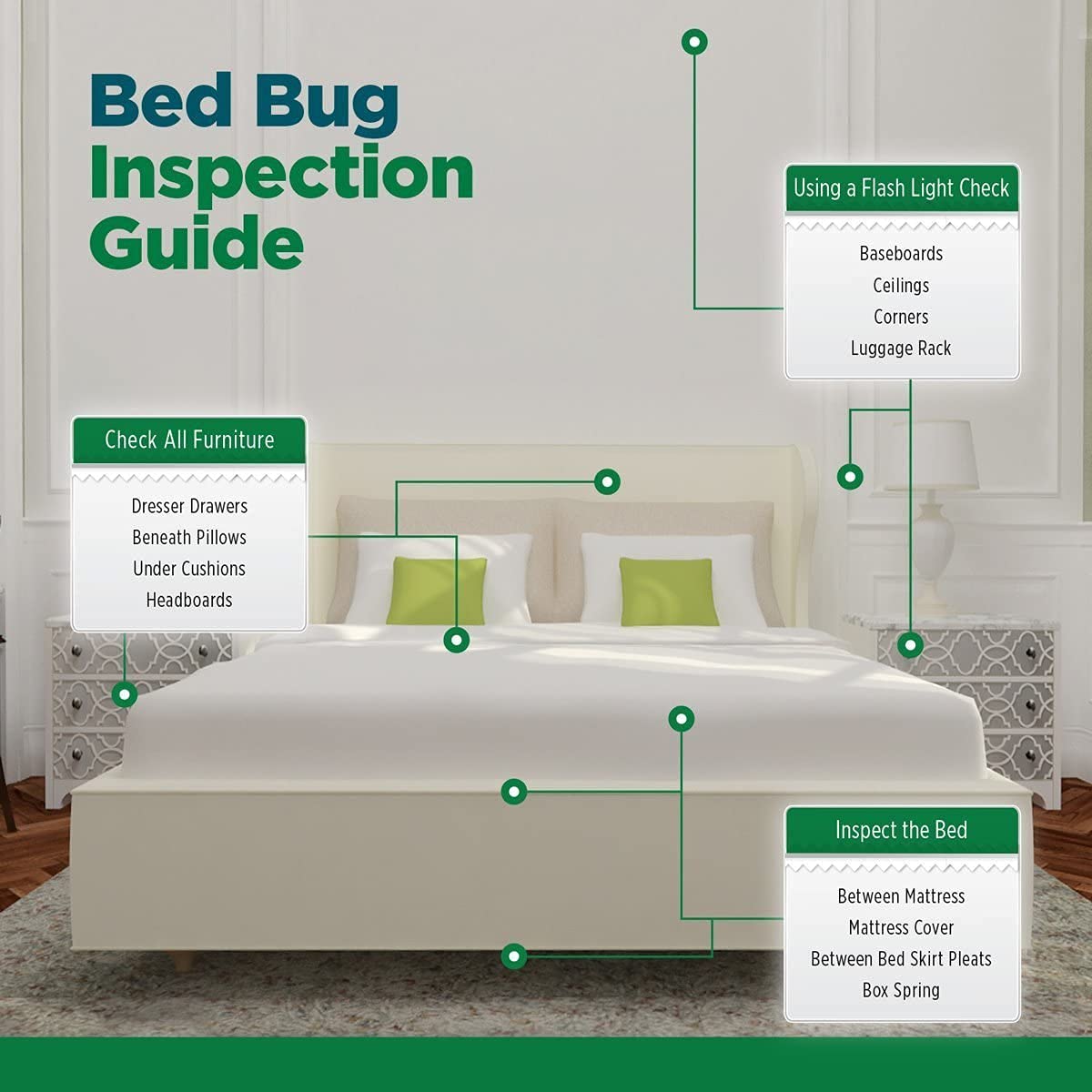 Bed Bug Inspection Guide

Using a Flash Light Check

Baseboards
Ceilings
Corners
Luggage Rack

Check All Furniture

Dresser Drawers
Beneath Pillows
Under Cushions
Headboards

Inspect the Bed

Between Mattress
Mattress Cover
Between Bed Skirt Pleats
Box Spring